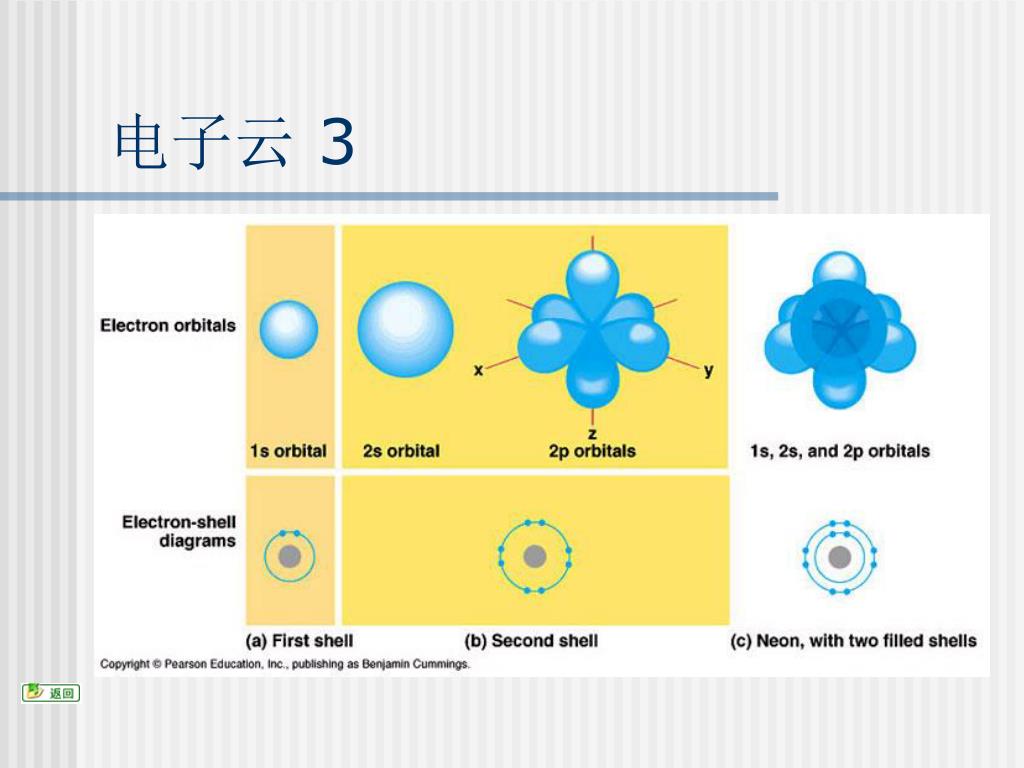 电子云 3

Electron orbitals

x

y

z

1s orbital

2s orbital

2p orbitals

1s, 2s, and 2p orbitals

Electron-shell diagrams

(a) First shell

(b) Second shell

(c) Neon, with two filled shells

Copyright © Pearson Education, Inc., publishing as Benjamin Cummings.

返回